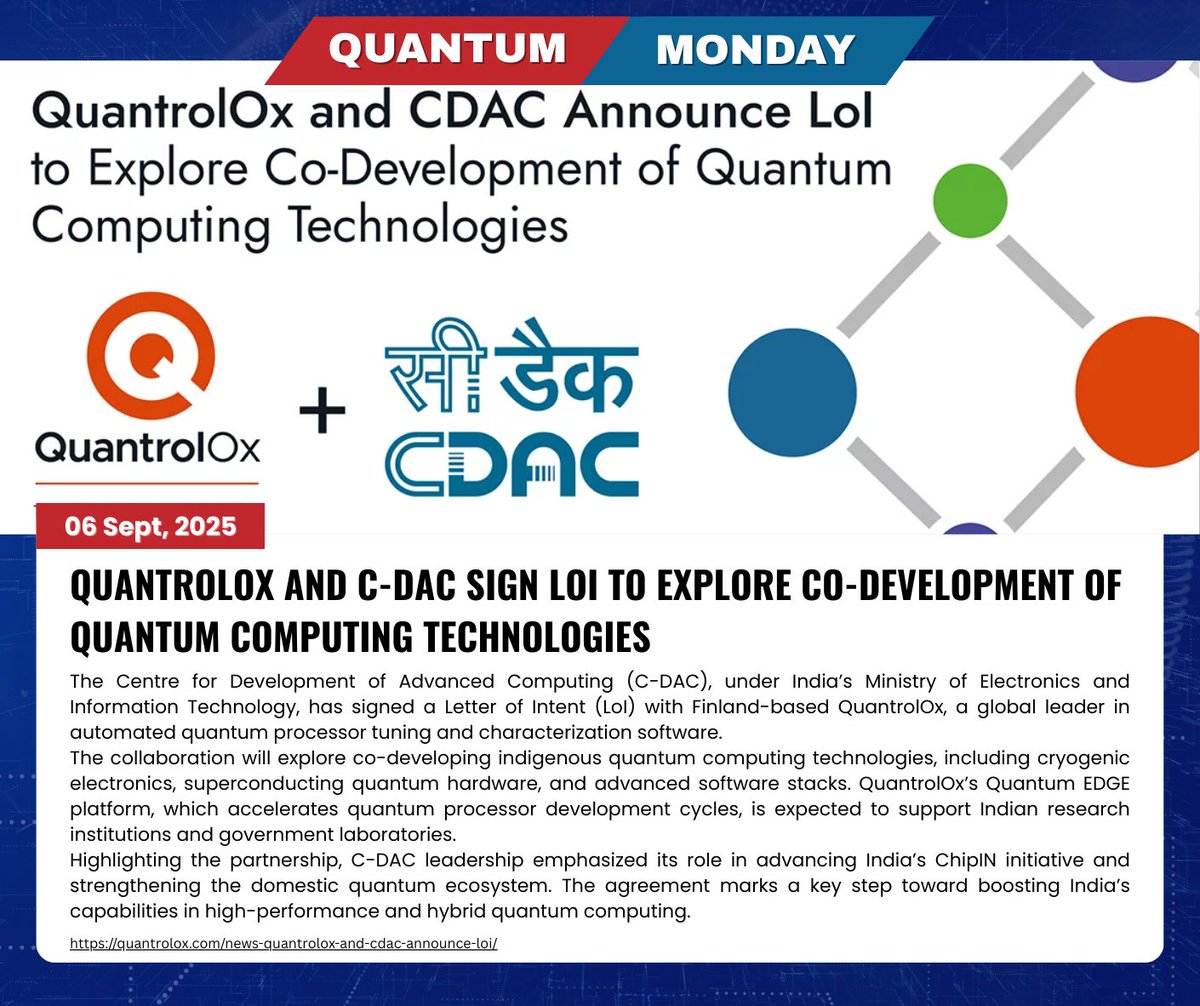 QUANTUM MONDAY

QuantrolOx and CDAC Announce LoI to Explore Co-Development of Quantum Computing Technologies

QuantrolOx

+

सी डैक
CDAC

06 Sept, 2025

QUANTROLOX AND C-DAC SIGN LOI TO EXPLORE CO-DEVELOPMENT OF QUANTUM COMPUTING TECHNOLOGIES

The Centre for Development of Advanced Computing (C-DAC), under India's Ministry of Electronics and Information Technology, has signed a Letter of Intent (LoI) with Finland-based QuantrolOx, a global leader in automated quantum processor tuning and characterization software.
The collaboration will explore co-developing indigenous quantum computing technologies, including cryogenic electronics, superconducting quantum hardware, and advanced software stacks. QuantrolOx's Quantum EDGE platform, which accelerates quantum processor development cycles, is expected to support Indian research institutions and government laboratories.
Highlighting the partnership, C-DAC leadership emphasized its role in advancing India's ChipIN initiative and strengthening the domestic quantum ecosystem. The agreement marks a key step toward boosting India's capabilities in high-performance and hybrid quantum computing.

https://quantrolox.com/news-quantrolox-and-cdac-announce-loi/